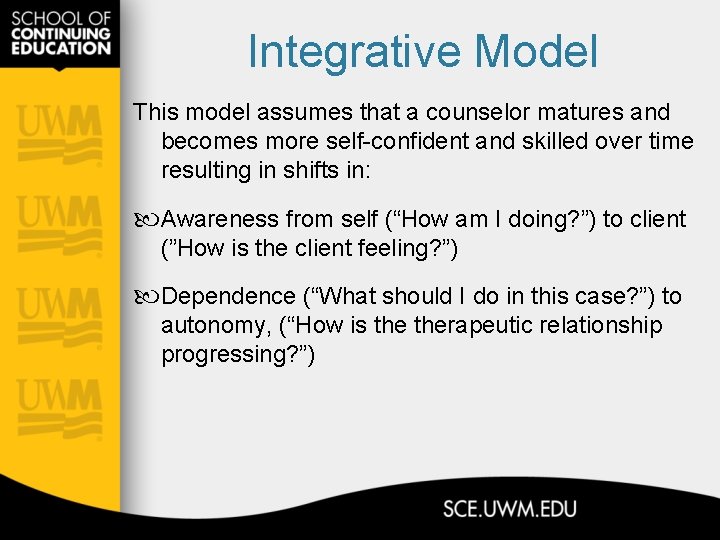 SCHOOL OF CONTINUING EDUCATION

UWM

UWM

UWM

UWM

Integrative Model

This model assumes that a counselor matures and becomes more self-confident and skilled over time resulting in shifts in:

Awareness from self (“How am I doing?”) to client (”How is the client feeling?”)

Dependence (“What should I do in this case?”) to autonomy, (“How is the therapeutic relationship progressing?”)

SCE.UWM.EDU